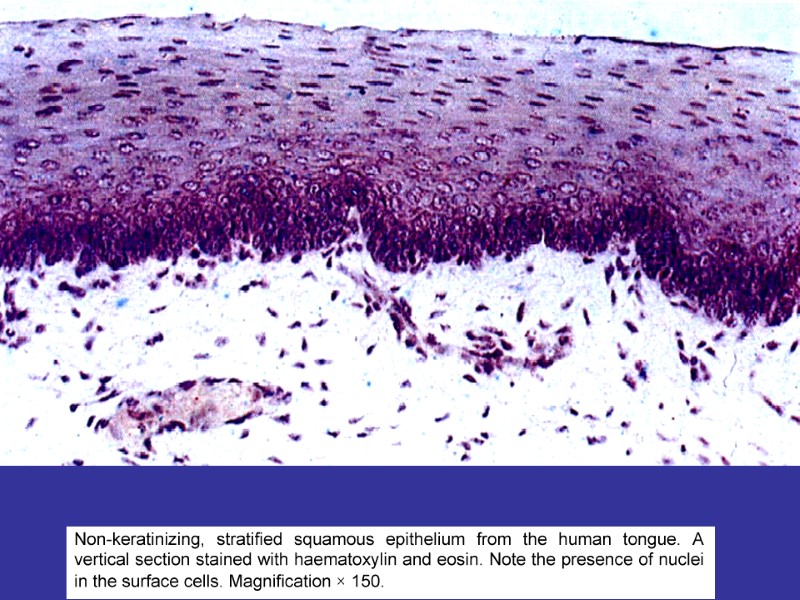 Non-keratinizing, stratified squamous epithelium from the human tongue. A vertical section stained with haematoxylin and eosin. Note the presence of nuclei in the surface cells. Magnification × 150.